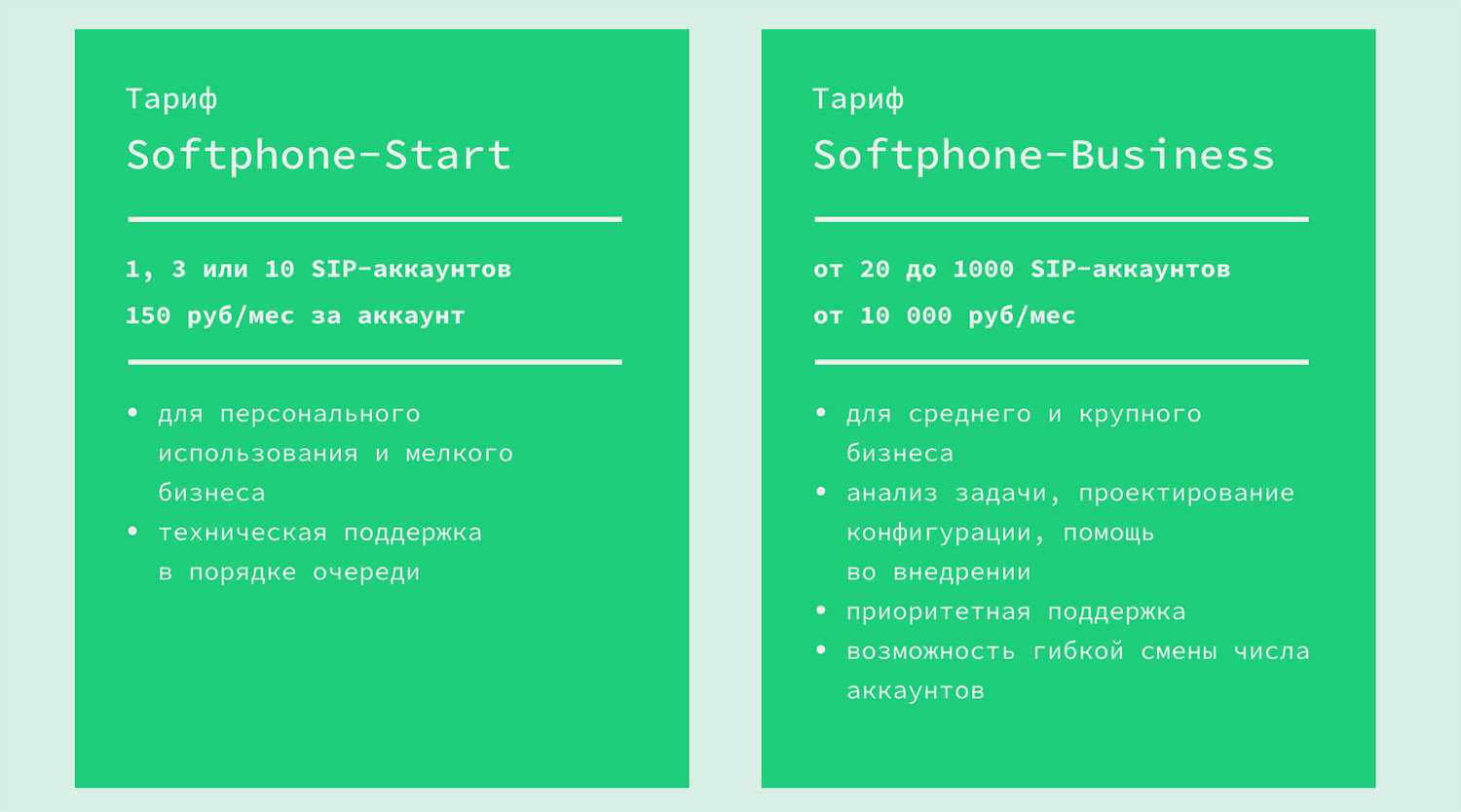 Тариф
Softphone-Start

1, 3 или 10 SIP-аккаунтов
150 руб/мес за аккаунт

• для персонального использования и мелкого бизнеса
• техническая поддержка в порядке очереди

Тариф
Softphone-Business

от 20 до 1000 SIP-аккаунтов
от 10 000 руб/мес

• для среднего и крупного бизнеса
• анализ задачи, проектирование конфигурации, помощь во внедрении
• приоритетная поддержка
• возможность гибкой смены числа аккаунтов